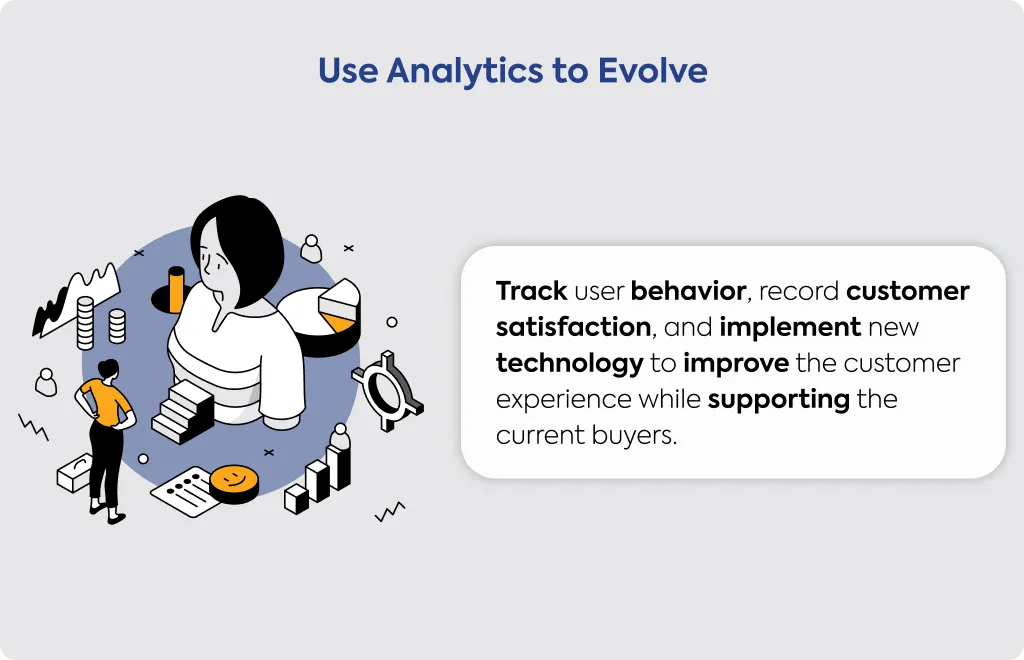 Use Analytics to Evolve

Track user behavior, record customer satisfaction, and implement new technology to improve the customer experience while supporting the current buyers.